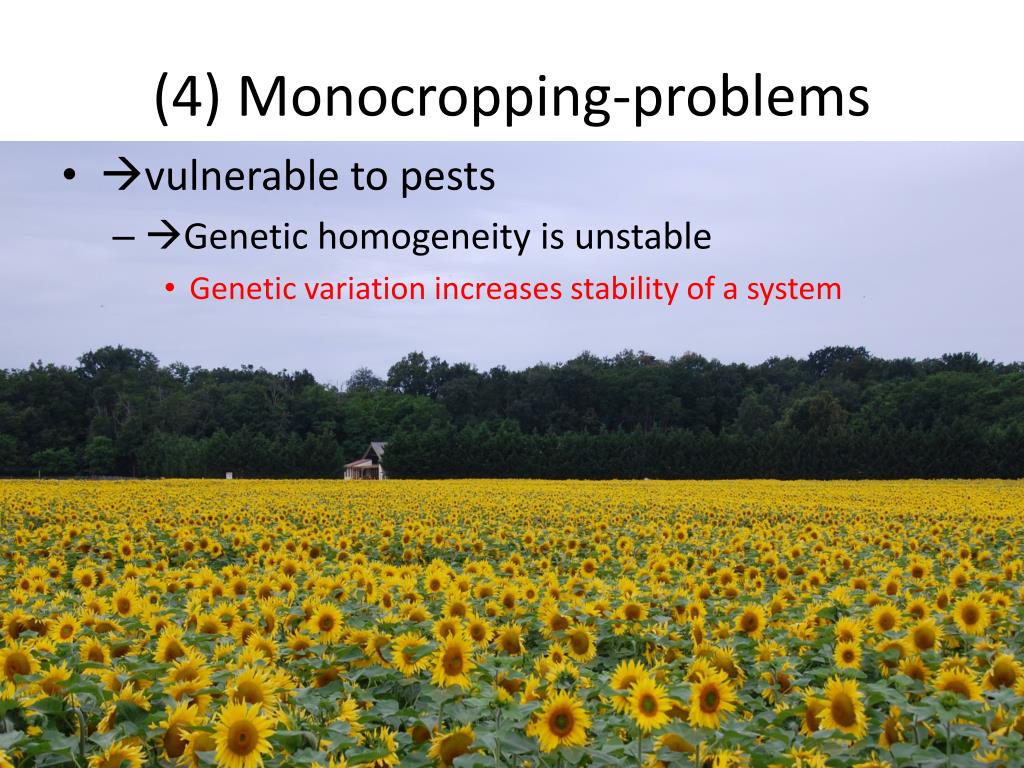 (4) Monocropping-problems

• →vulnerable to pests
– →Genetic homogeneity is unstable
• Genetic variation increases stability of a system